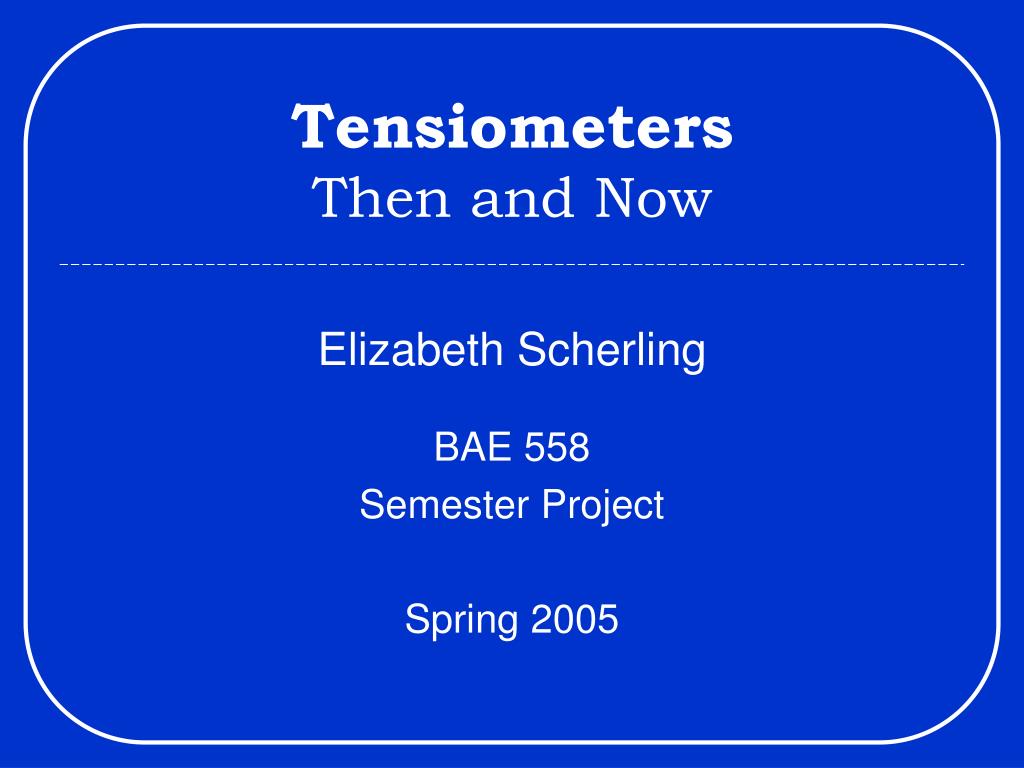 Tensiometers
Then and Now

Elizabeth Scherling

BAE 558
Semester Project

Spring 2005